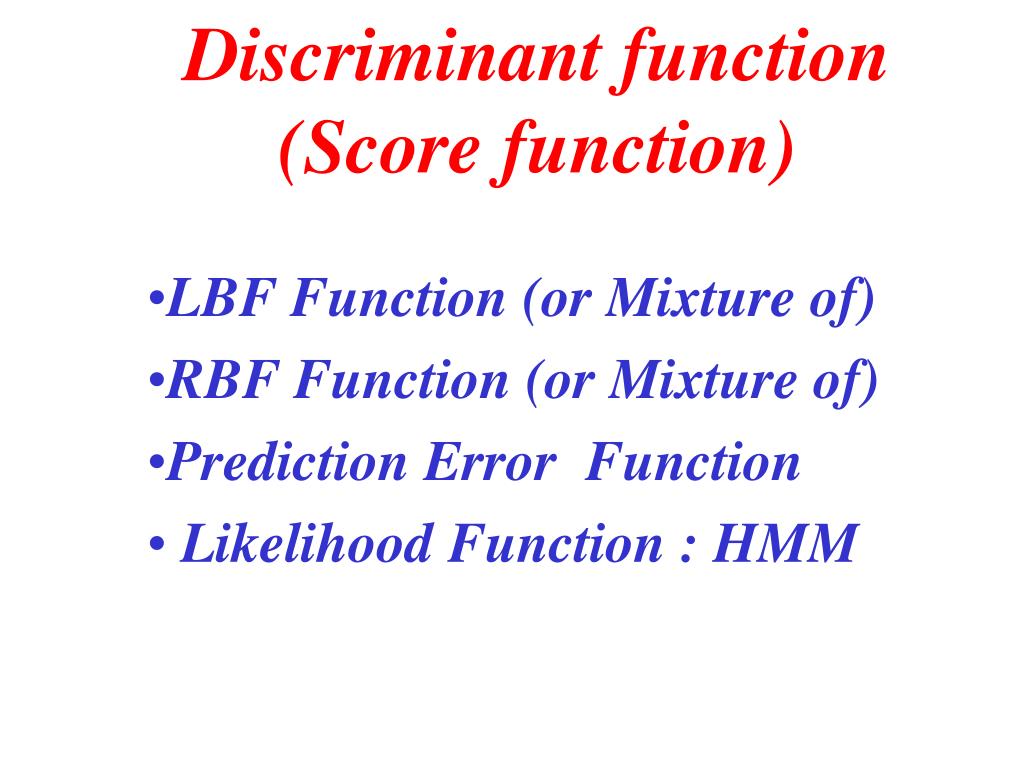 Discriminant function
(Score function)

•LBF Function (or Mixture of)
•RBF Function (or Mixture of)
•Prediction Error Function
• Likelihood Function : HMM